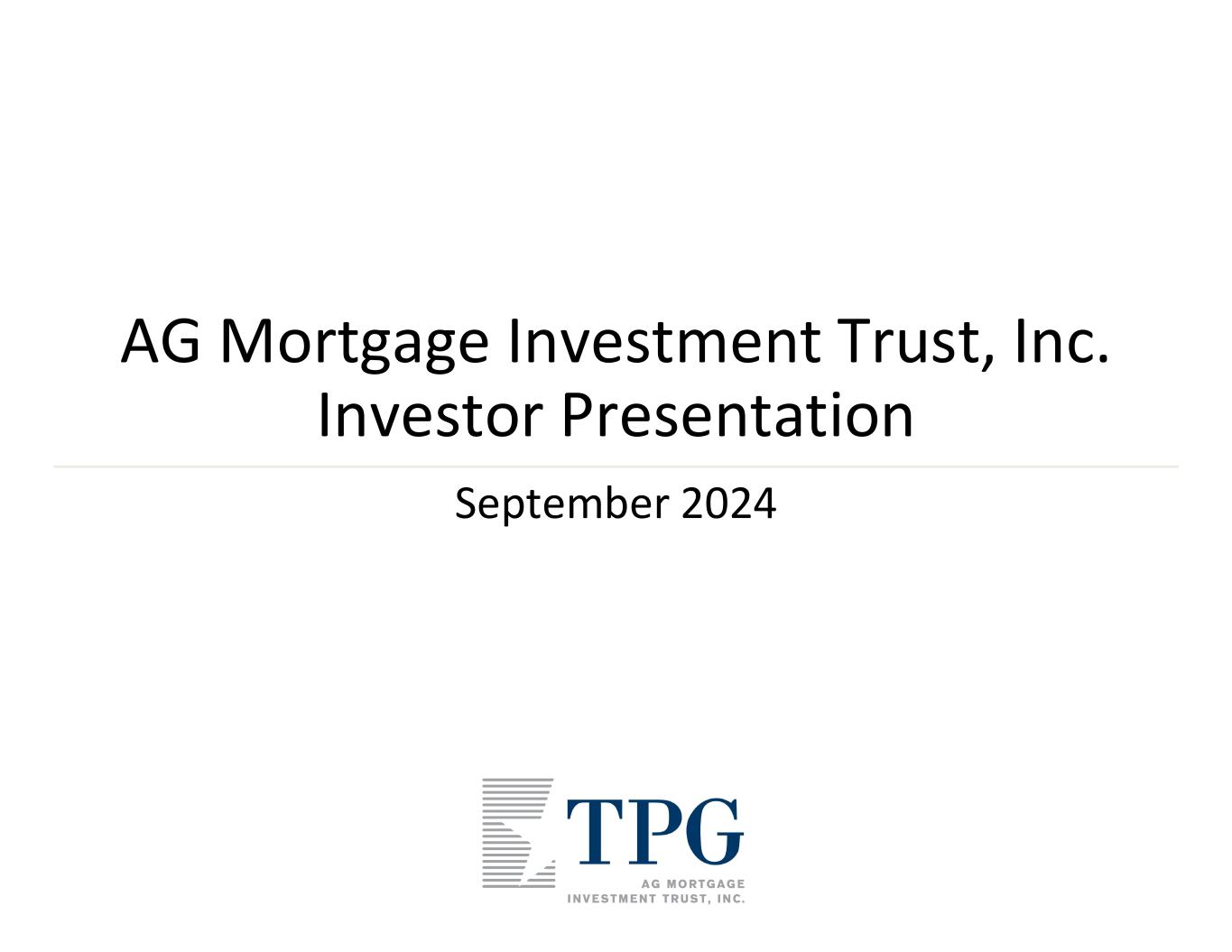 AG Mortgage Investment Trust, Inc.
Investor Presentation

September 2024

TPG
AG MORTGAGE
INVESTMENT TRUST, INC.